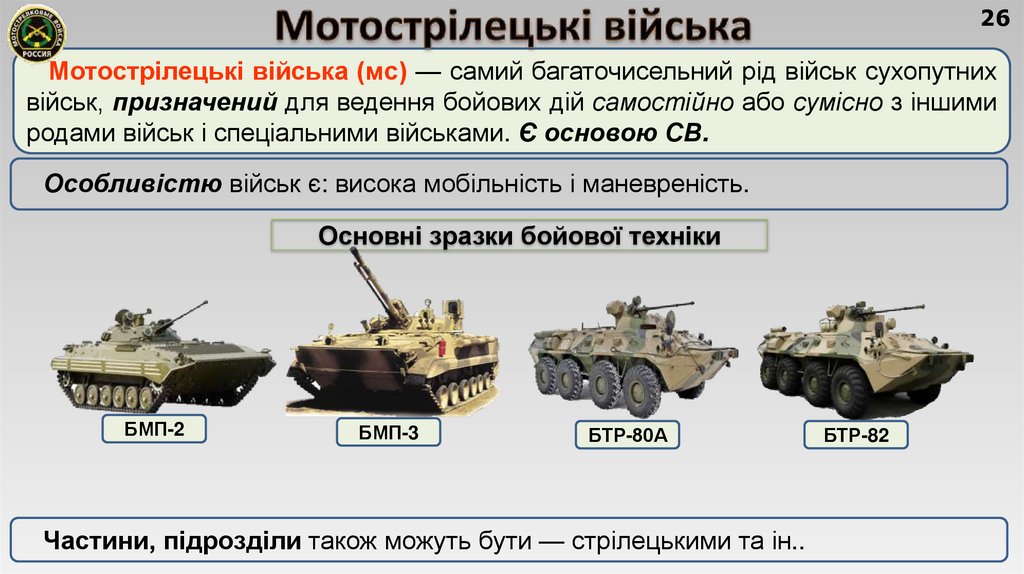 МОТОСТРЕЛКОВЫЕ ВОЙСКА РОССИЯ

Мотострілецькі війська

26

Мотострілецькі війська (мс) — самий багаточисельний рід військ сухопутних військ, призначений для ведення бойових дій самостійно або сумісно з іншими родами військ і спеціальними військами. Є основою СВ.

Особливістю військ є: висока мобільність і маневреність.

Основні зразки бойової техніки

БМП-2

БМП-3

БТР-80А

БТР-82

Частини, підрозділи також можуть бути — стрілецькими та ін..